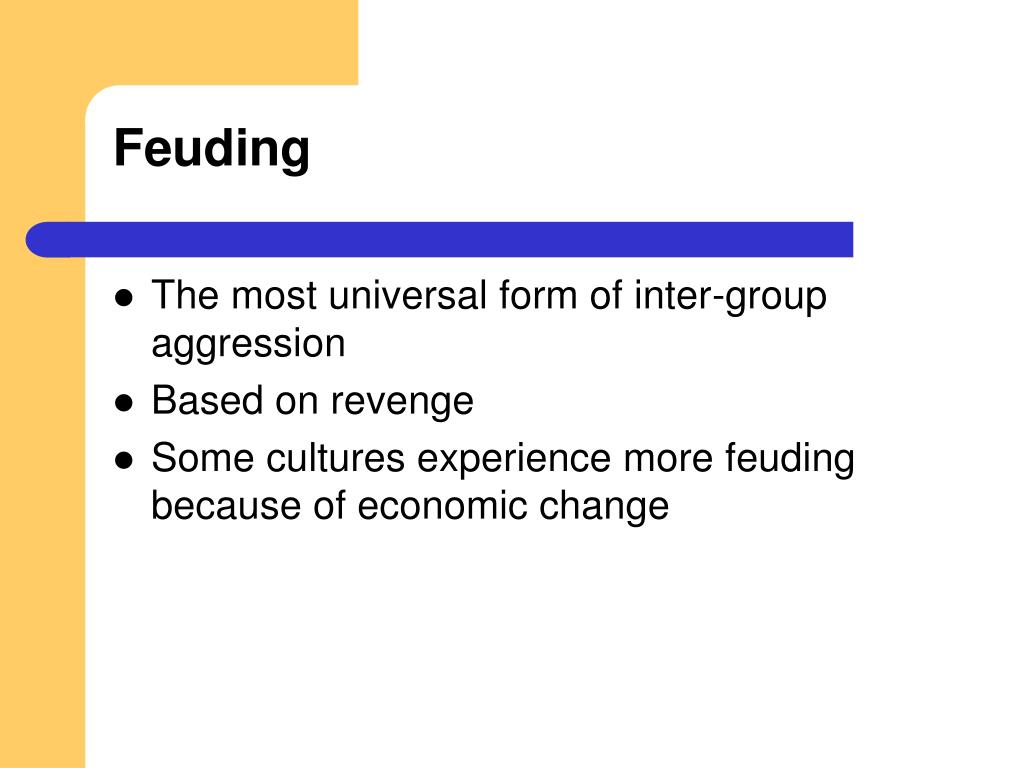 Feuding

- The most universal form of inter-group aggression
- Based on revenge
- Some cultures experience more feuding because of economic change